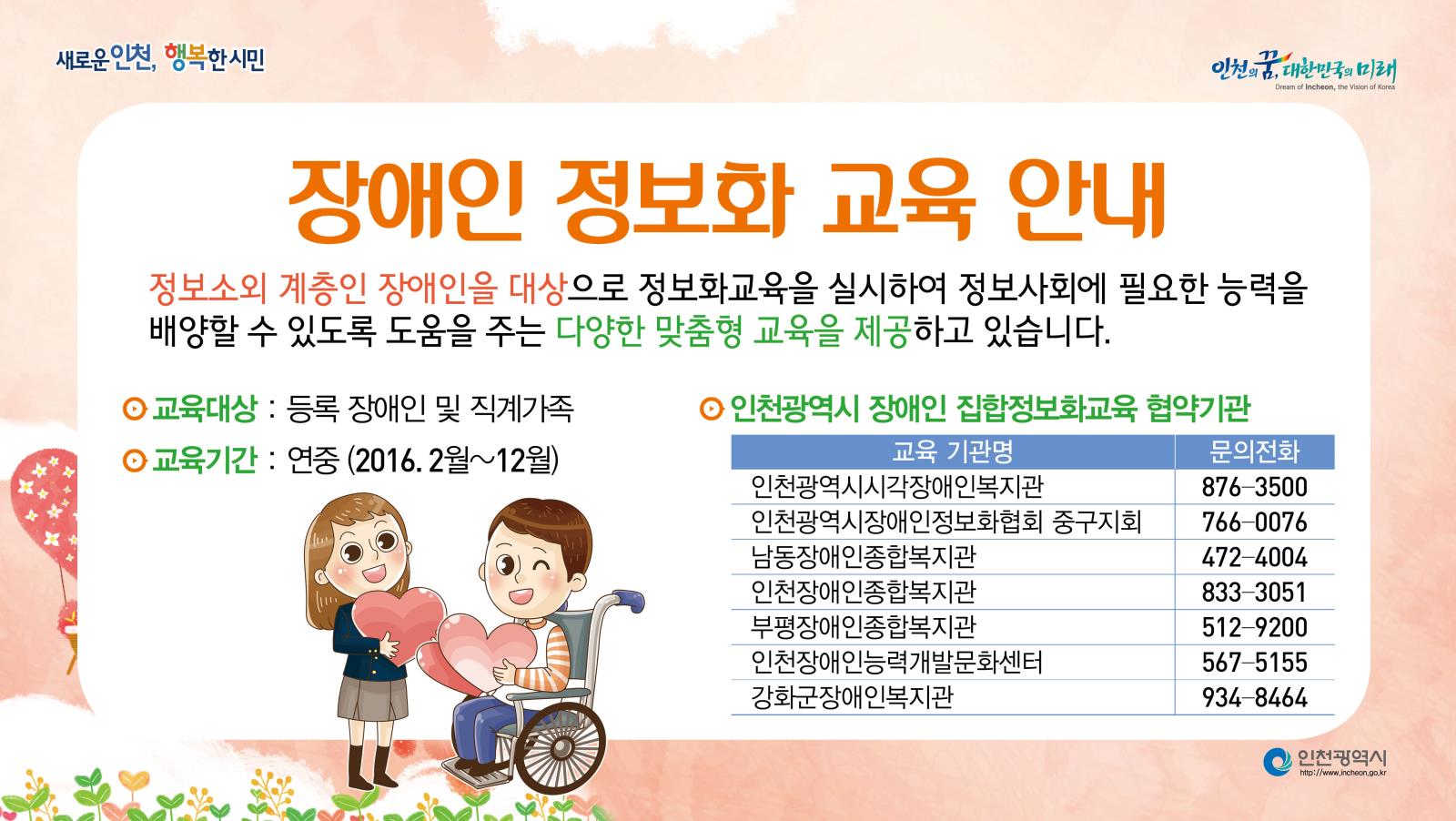 새로운인천, 행복한시민

인천의 꿈, 대한민국의 미래
Dream of Incheon, the Vision of Korea

장애인 정보화 교육 안내

정보소외 계층인 장애인을 대상으로 정보화교육을 실시하여 정보사회에 필요한 능력을 배양할 수 있도록 도움을 주는 다양한 맞춤형 교육을 제공하고 있습니다.

교육대상 : 등록 장애인 및 직계가족

교육기간 : 연중 (2016. 2월~12월)

인천광역시 장애인 집합정보화교육 협약기관

| 교육 기관명 | 문의전화 |
|---|---|
| 인천광역시시각장애인복지관 | 876-3500 |
| 인천광역시장애인정보화협회 중구지회 | 766-0076 |
| 남동장애인종합복지관 | 472-4004 |
| 인천장애인종합복지관 | 833-3051 |
| 부평장애인종합복지관 | 512-9200 |
| 인천장애인능력개발문화센터 | 567-5155 |
| 강화군장애인복지관 | 934-8464 |

인천광역시
http://www.incheon.go.kr